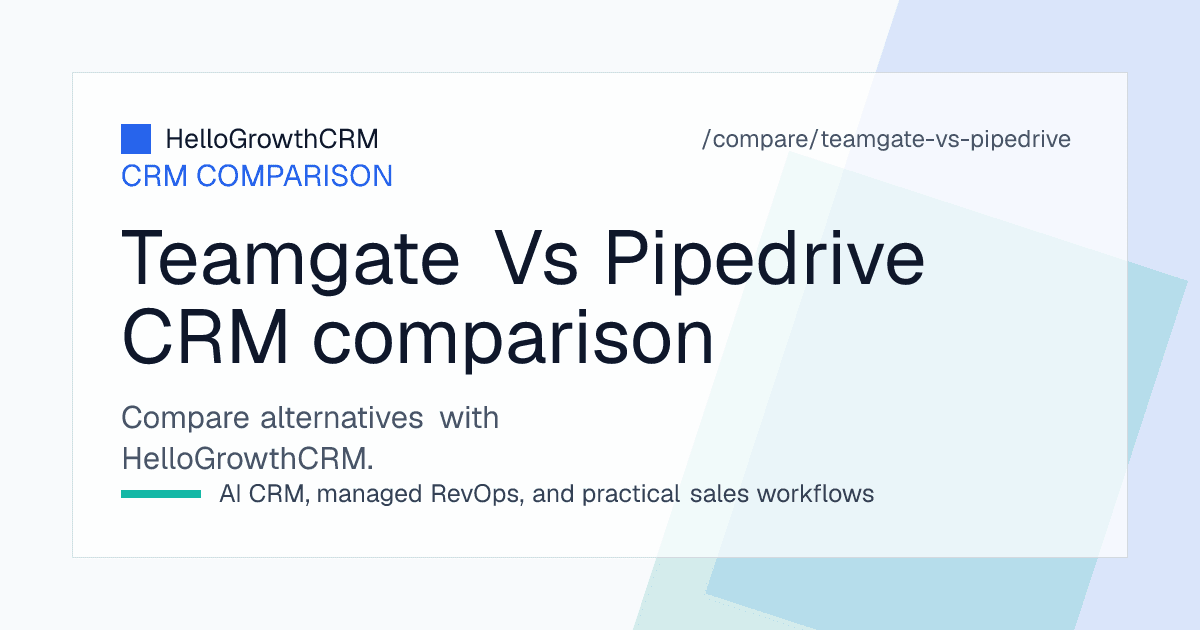 HelloGrowthCRM

/compare/teamgate-vs-pipedrive

CRM COMPARISON

Teamgate Vs Pipedrive CRM comparison

Compare alternatives with HelloGrowthCRM.

AI CRM, managed RevOps, and practical sales workflows